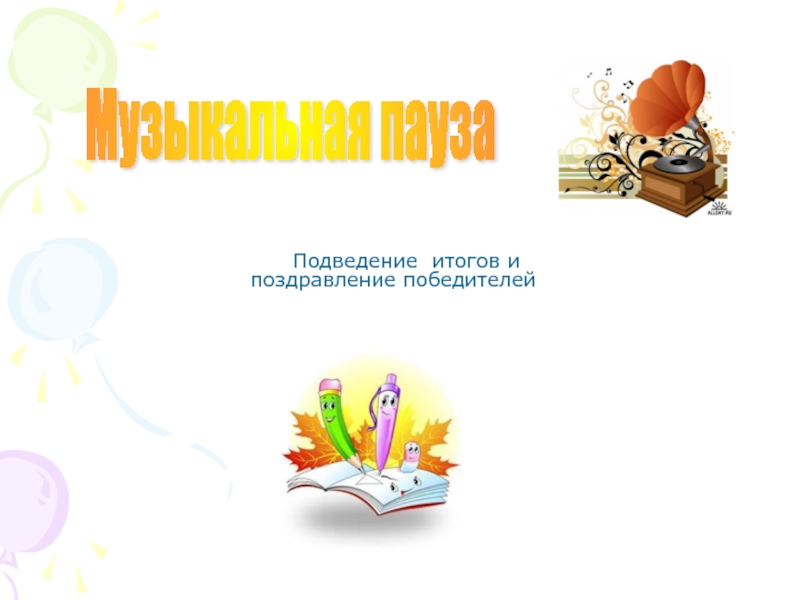 Музыкальная пауза

ALLDAY.RU

Подведение итогов и поздравление победителей